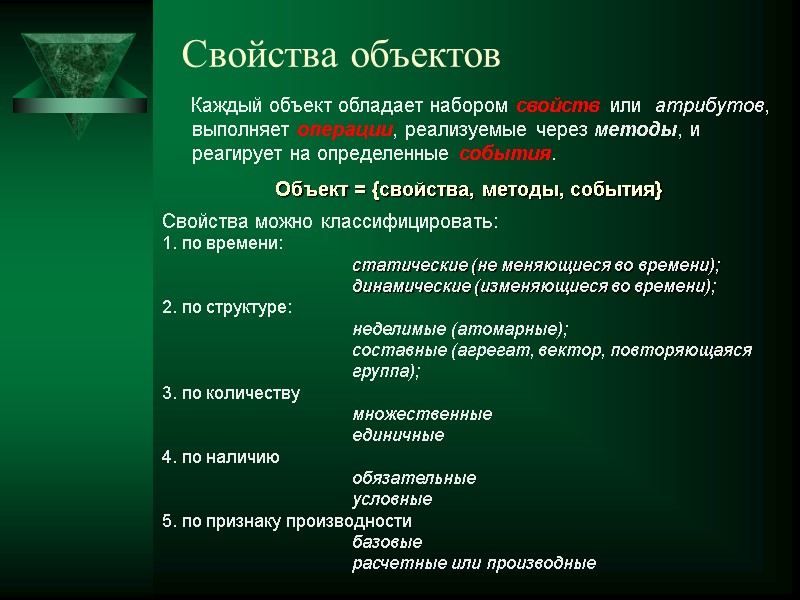 Свойства объектов

Каждый объект обладает набором свойств или атрибутов, выполняет операции, реализуемые через методы, и реагирует на определенные события.

Объект = {свойства, методы, события}

Свойства можно классифицировать:
1. по времени:
статические (не меняющиеся во времени);
динамические (изменяющиеся во времени);
2. по структуре:
неделимые (атомарные);
составные (агрегат, вектор, повторяющаяся группа);
3. по количеству
множественные
единичные
4. по наличию
обязательные
условные
5. по признаку производности
базовые
расчетные или производные